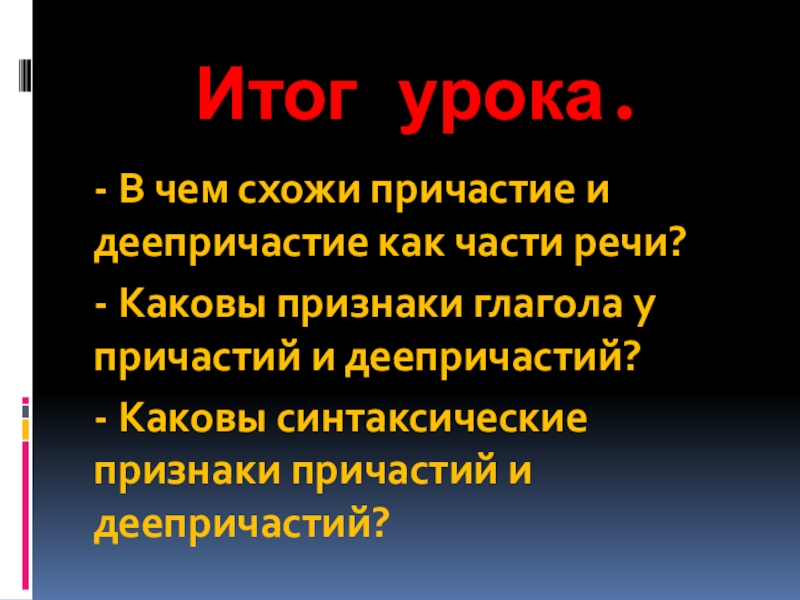 Итог урока.

- В чем схожи причастие и деепричастие как части речи?

- Каковы признаки глагола у причастий и деепричастий?

- Каковы синтаксические признаки причастий и деепричастий?